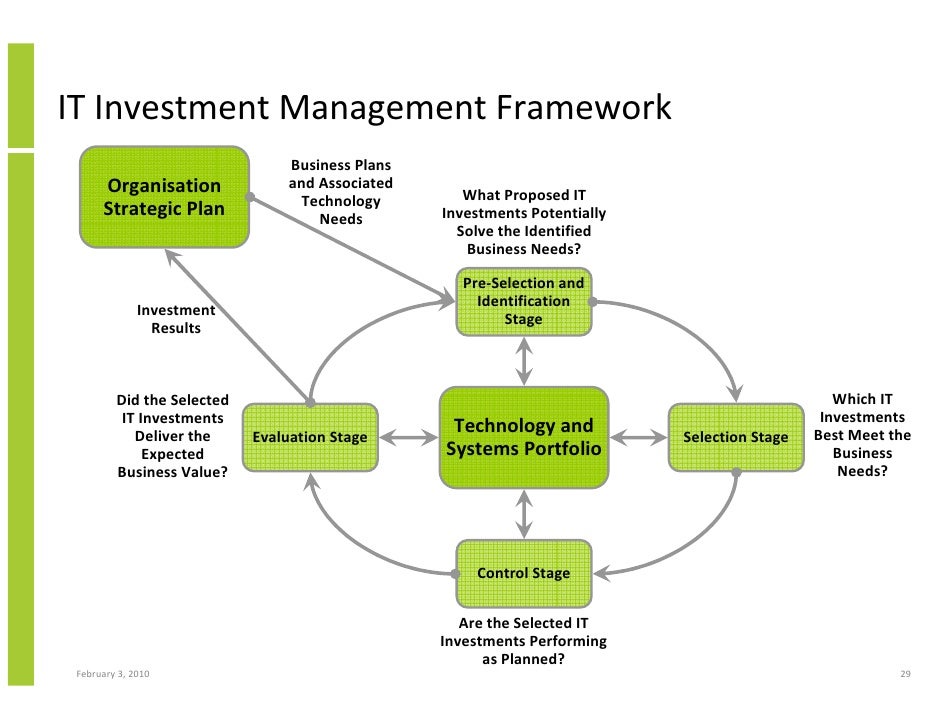 IT Investment Management Framework

Organisation Strategic Plan

Business Plans and Associated Technology Needs

What Proposed IT Investments Potentially Solve the Identified Business Needs?

Pre-Selection and Identification Stage

Investment Results

Did the Selected IT Investments Deliver the Expected Business Value?

Evaluation Stage

Technology and Systems Portfolio

Selection Stage

Which IT Investments Best Meet the Business Needs?

Control Stage

Are the Selected IT Investments Performing as Planned?

February 3, 2010

29